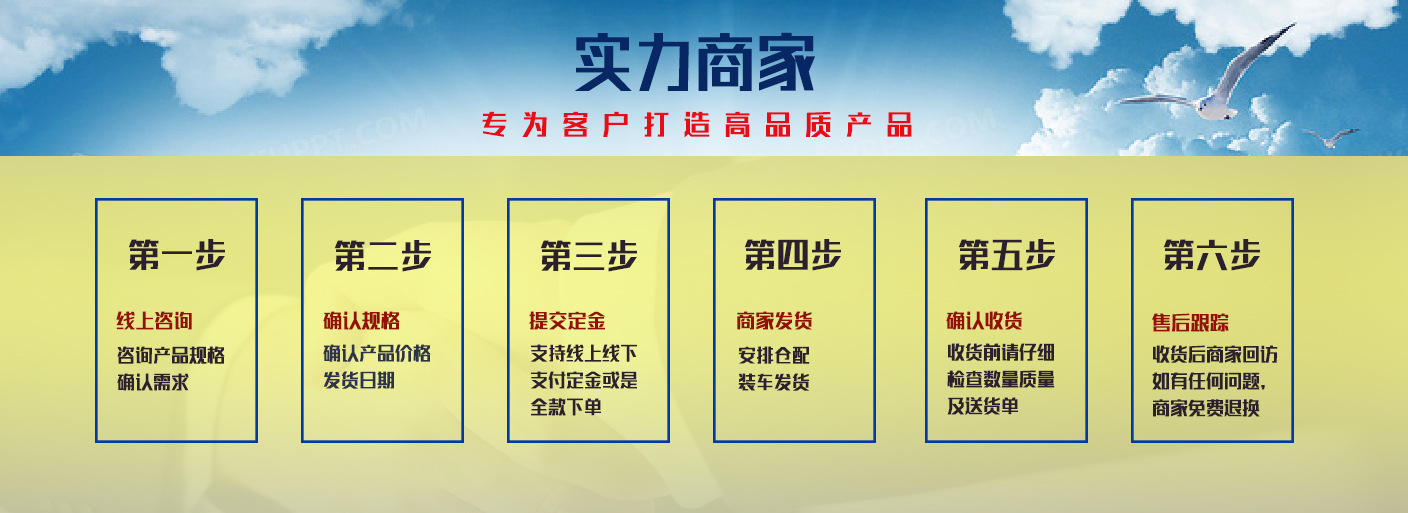 实力商家
专为客户打造高品质产品

第一步
线上咨询
咨询产品规格
确认需求

第二步
确认规格
确认产品价格
发货日期

第三步
提交定金
支持线上线下
支付定金或是
全款下单

第四步
商家发货
安排仓配
装车发货

第五步
确认收货
收货前请仔细
检查数量质量
及送货单

第六步
售后跟踪
收货后商家回访
如有任何问题，
商家免费退换